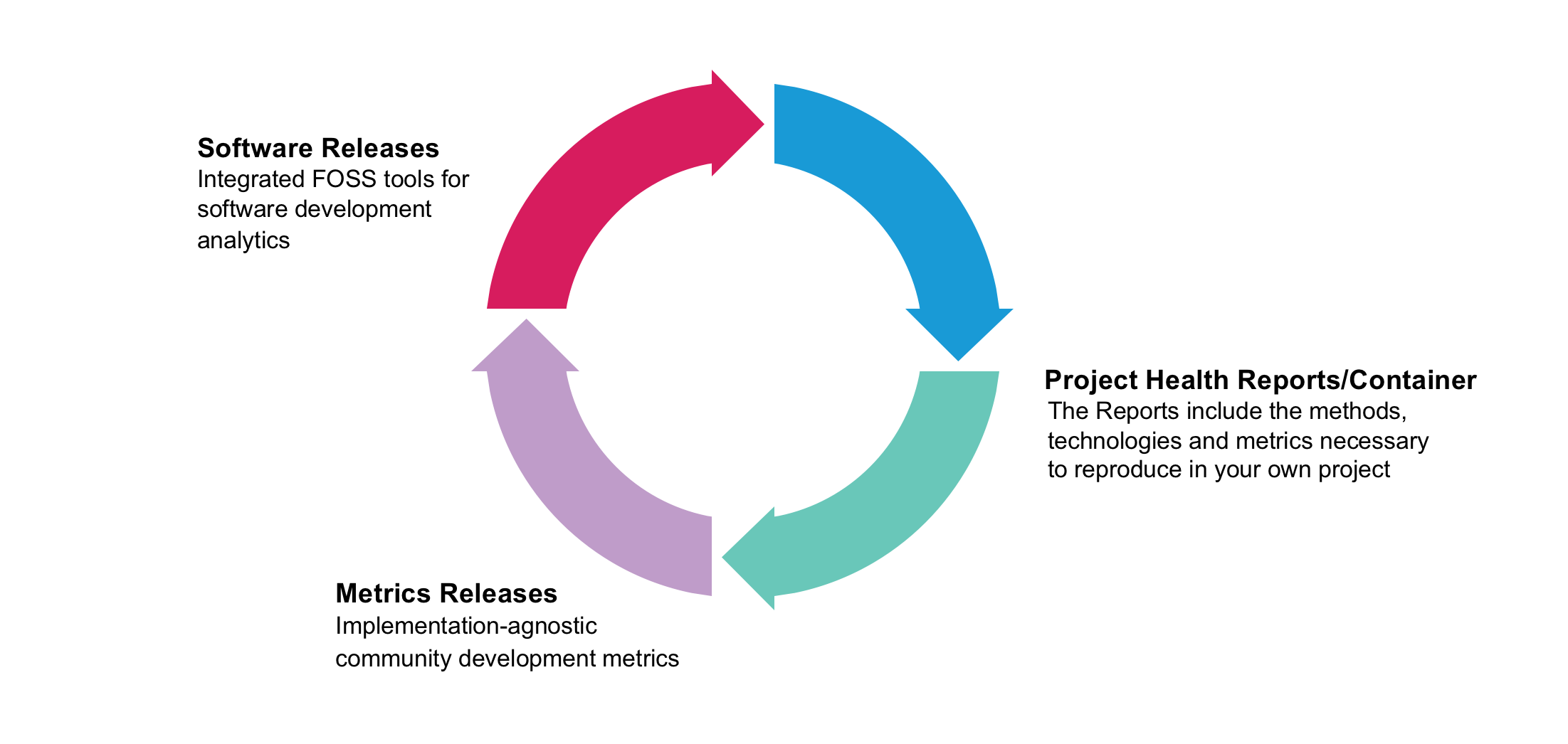 Software Releases
Integrated FOSS tools for software development analytics

Project Health Reports/Container
The Reports include the methods, technologies and metrics necessary to reproduce in your own project

Metrics Releases
Implementation-agnostic community development metrics